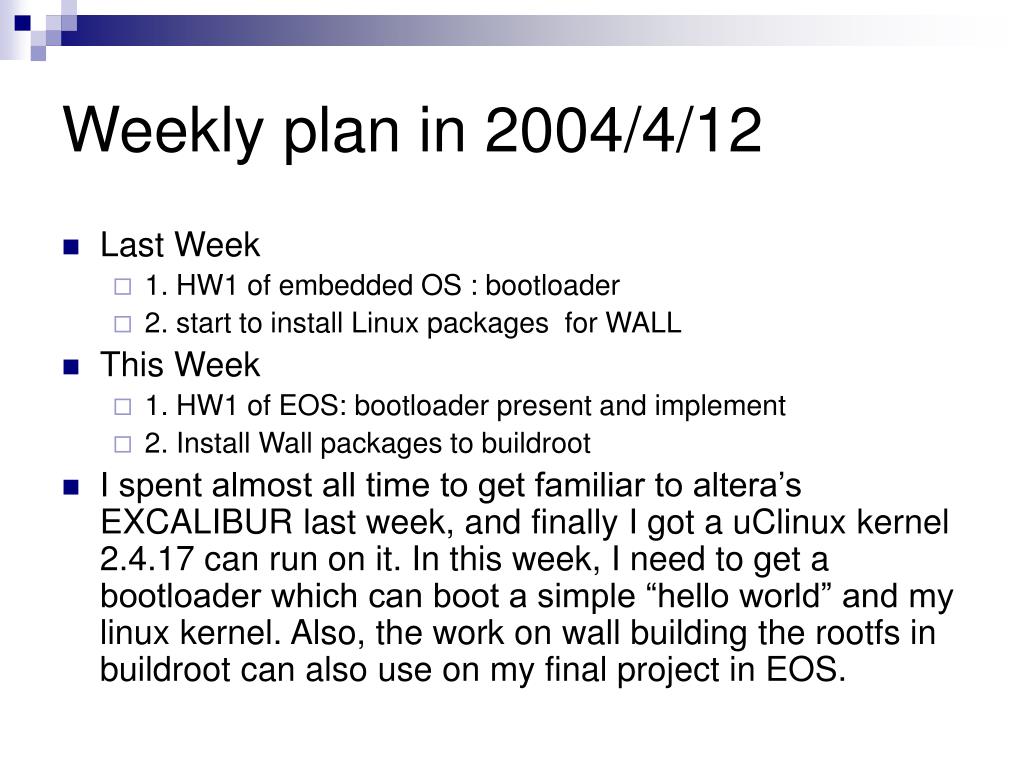 Weekly plan in 2004/4/12

Last Week
1. HW1 of embedded OS : bootloader
2. start to install Linux packages for WALL

This Week
1. HW1 of EOS: bootloader present and implement
2. Install Wall packages to buildroot

I spent almost all time to get familiar to altera’s EXCALIBUR last week, and finally I got a uClinux kernel 2.4.17 can run on it. In this week, I need to get a bootloader which can boot a simple “hello world” and my linux kernel. Also, the work on wall building the rootfs in buildroot can also use on my final project in EOS.